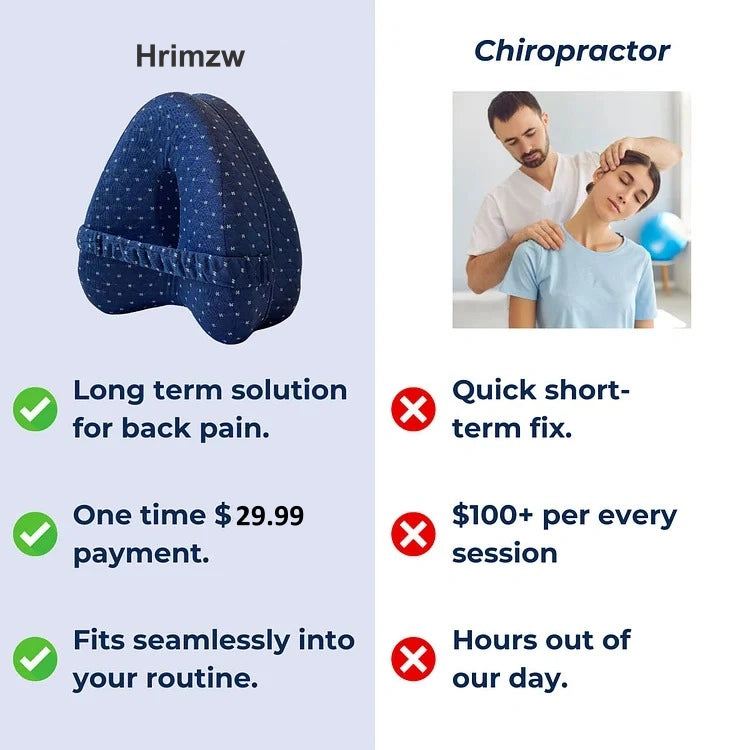 Hrimzw

Long term solution for back pain.

One time $29.99 payment.

Fits seamlessly into your routine.

Chiropractor

Quick short-term fix.

$100+ per every session

Hours out of our day.